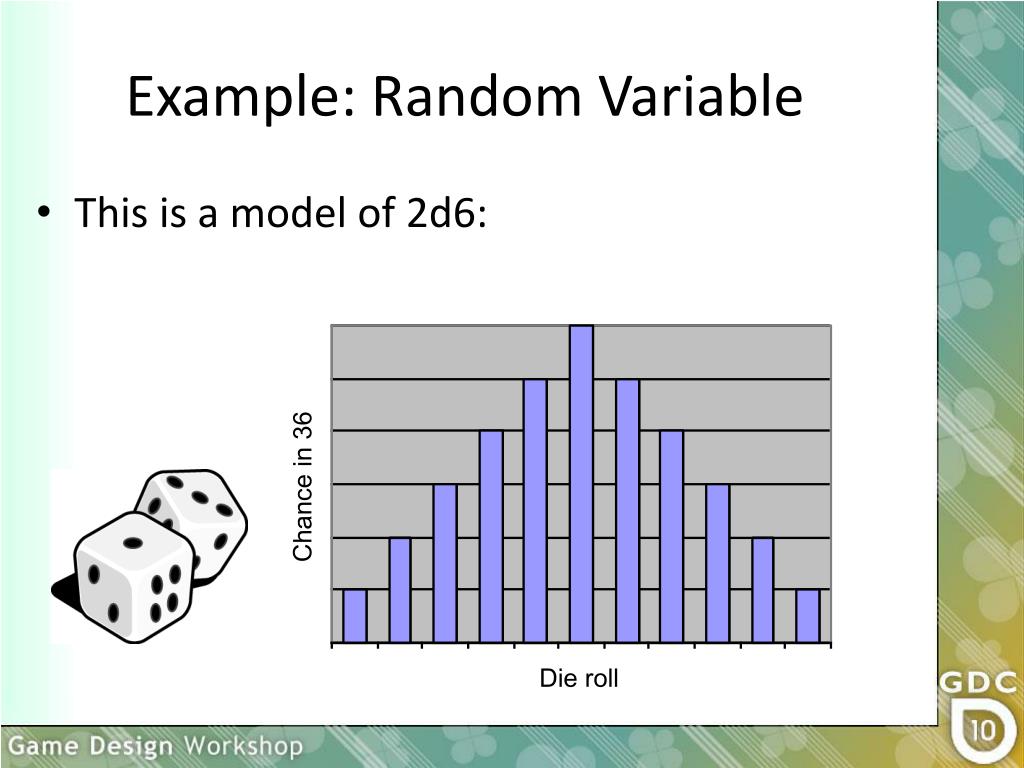 Example: Random Variable

• This is a model of 2d6:

Chance in 36

Die roll

Game Design Workshop

GDC 10